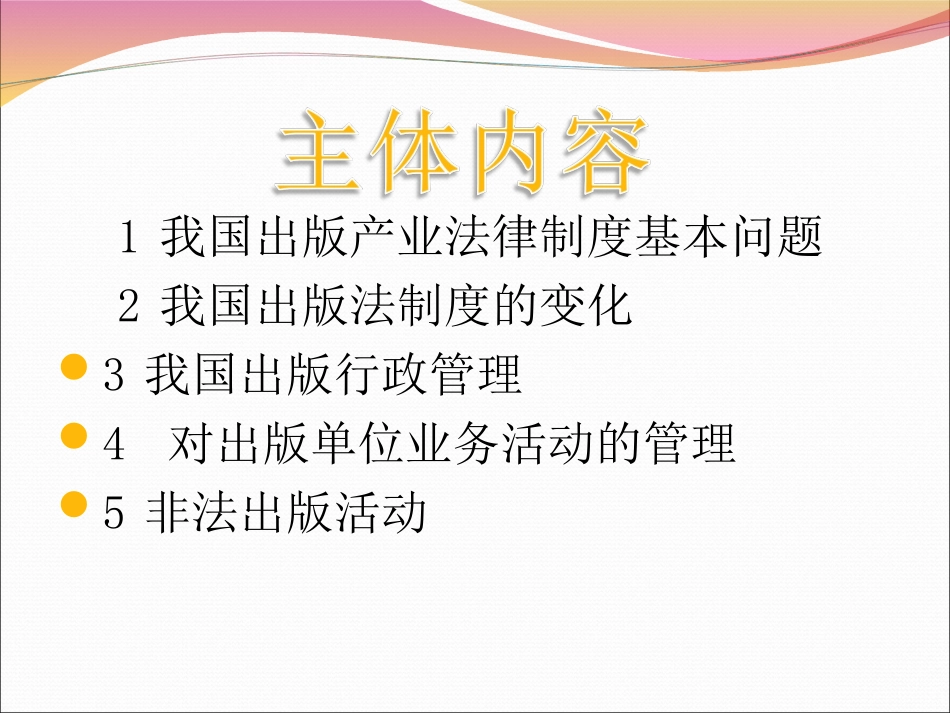 主体内容

1 我国出版产业法律制度基本问题

2 我国出版法制度的变化

3 我国出版行政管理

4 对出版单位业务活动的管理

5 非法出版活动